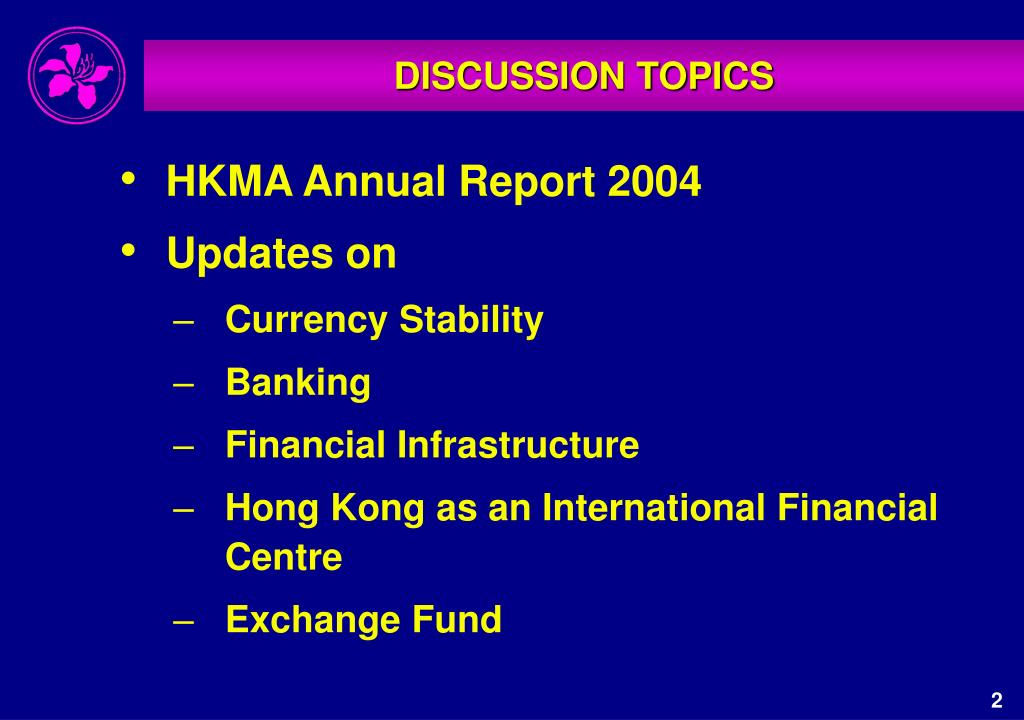 DISCUSSION TOPICS

• HKMA Annual Report 2004

• Updates on

– Currency Stability

– Banking

– Financial Infrastructure

– Hong Kong as an International Financial Centre

– Exchange Fund

2